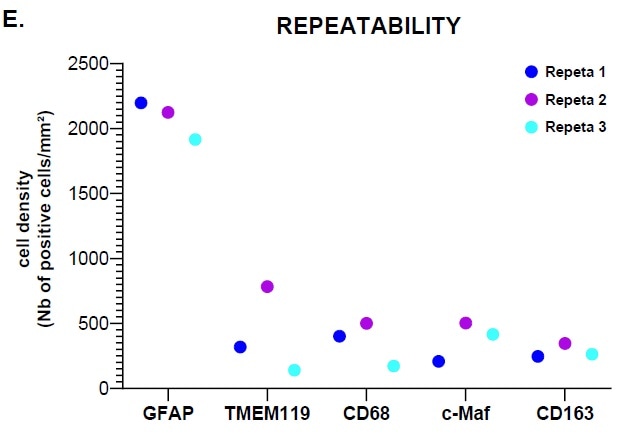 E.

REPEATABILITY

Repeta 1
Repeta 2
Repeta 3

cell density
(Nb of positive cells/mm²)

2500
2000
1500
1000
500
0

GFAP
TMEM119
CD68
c-Maf
CD163